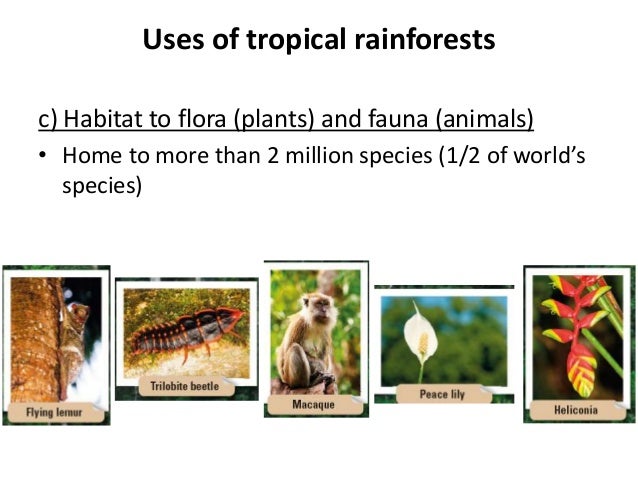 Uses of tropical rainforests

c) Habitat to flora (plants) and fauna (animals)

• Home to more than 2 million species (1/2 of world's species)

Flying lemur

Trilobite beetle

Macaque

Peace lily

Heliconia